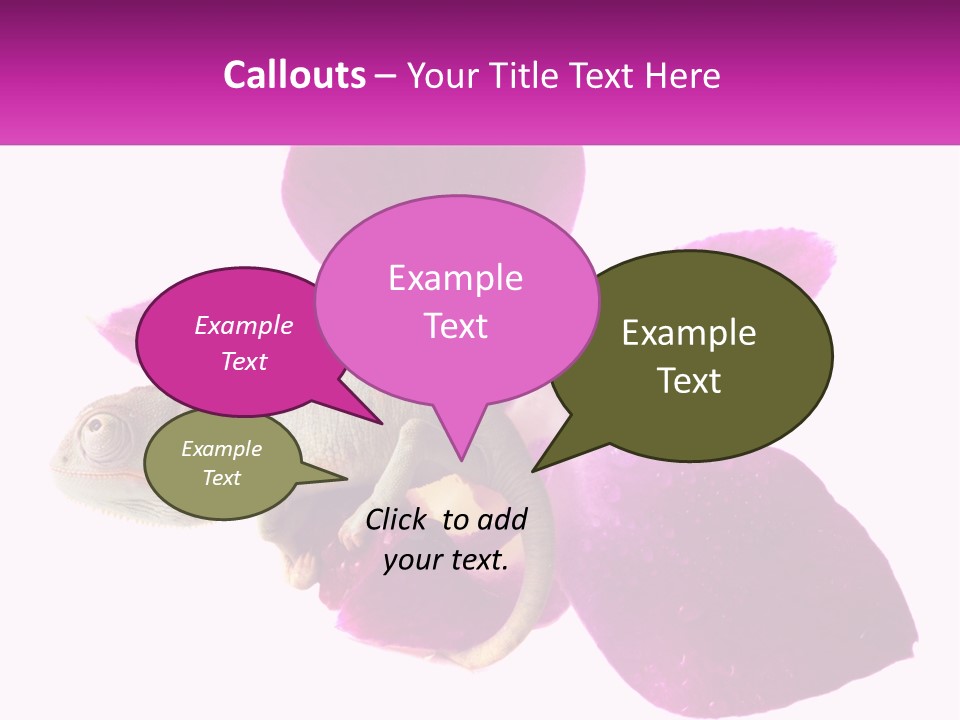 Callouts – Your Title Text Here

Example Text

Example Text

Example Text

Example Text

Click to add your text.